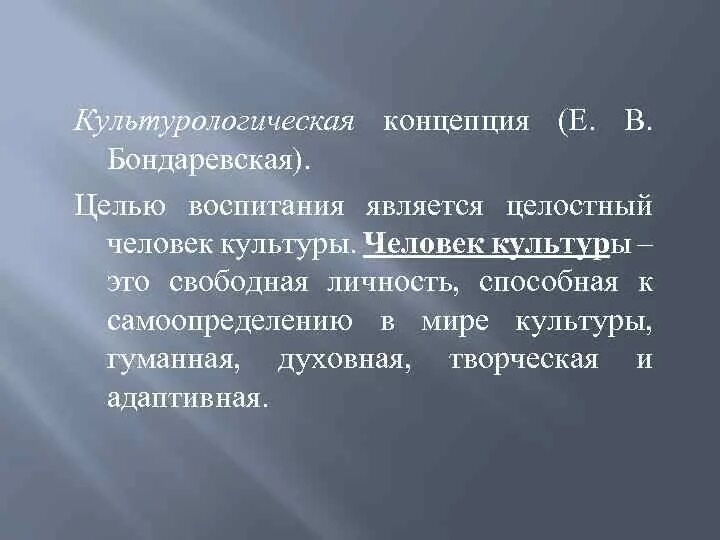 Культурологическая концепция (Е. В. Бондаревская).

Целью воспитания является целостный человек культуры. Человек культуры – это свободная личность, способная к самоопределению в мире культуры, гуманная, духовная, творческая и адаптивная.